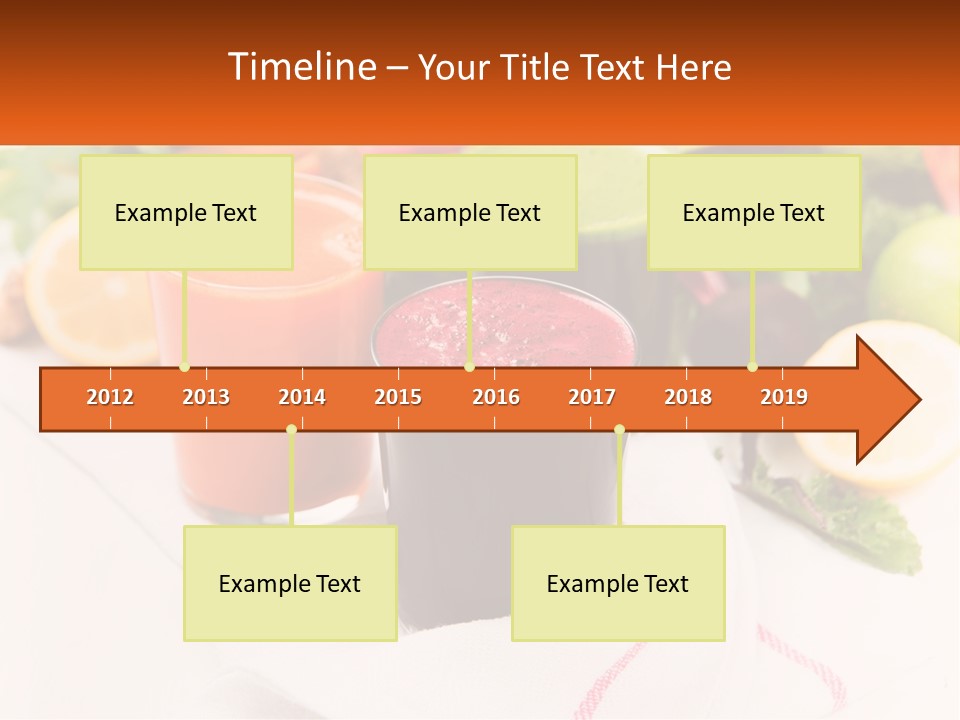 Timeline – Your Title Text Here

Example Text

Example Text

Example Text

2012 2013 2014 2015 2016 2017 2018 2019

Example Text

Example Text